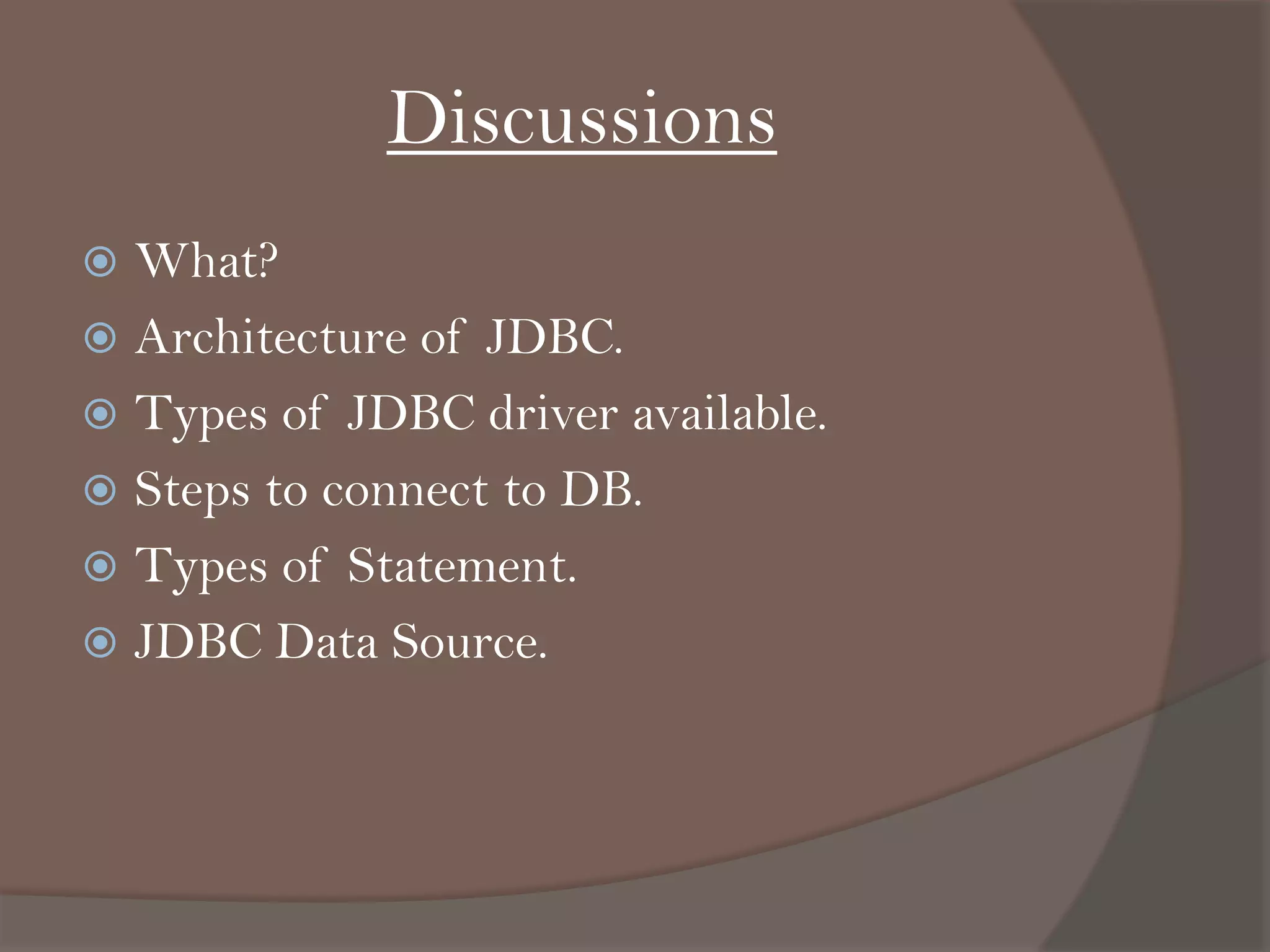 Discussions

What?
Architecture of JDBC.
Types of JDBC driver available.
Steps to connect to DB.
Types of Statement.
JDBC Data Source.